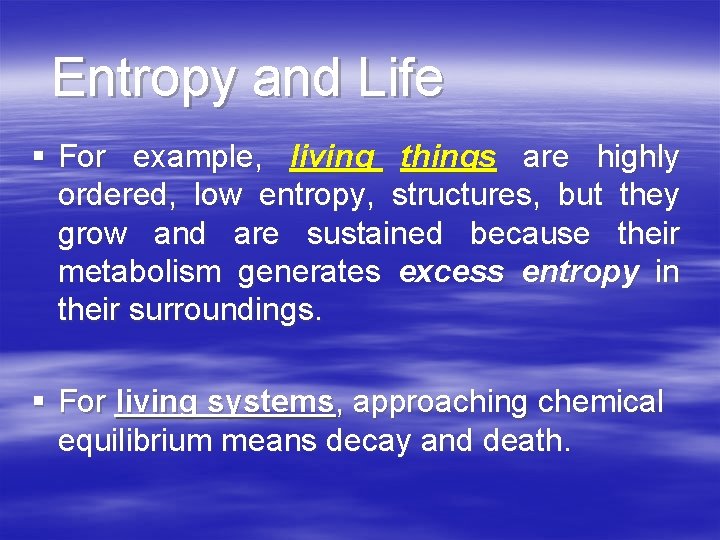 Entropy and Life

▪ For example, living things are highly ordered, low entropy, structures, but they grow and are sustained because their metabolism generates excess entropy in their surroundings.

▪ For living systems, approaching chemical equilibrium means decay and death.